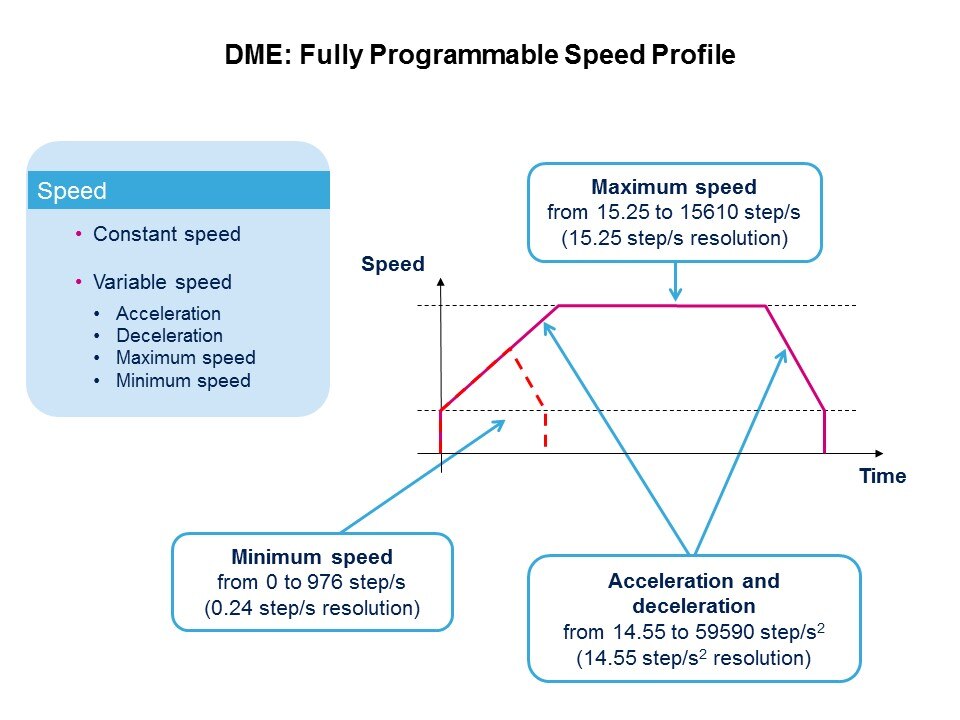 DME: Fully Programmable Speed Profile

Speed

• Constant speed

• Variable speed
• Acceleration
• Deceleration
• Maximum speed
• Minimum speed

Maximum speed
from 15.25 to 15610 step/s
(15.25 step/s resolution)

Speed

Time

Minimum speed
from 0 to 976 step/s
(0.24 step/s resolution)

Acceleration and deceleration
from 14.55 to 59590 step/s$^2$
(14.55 step/s$^2$ resolution)